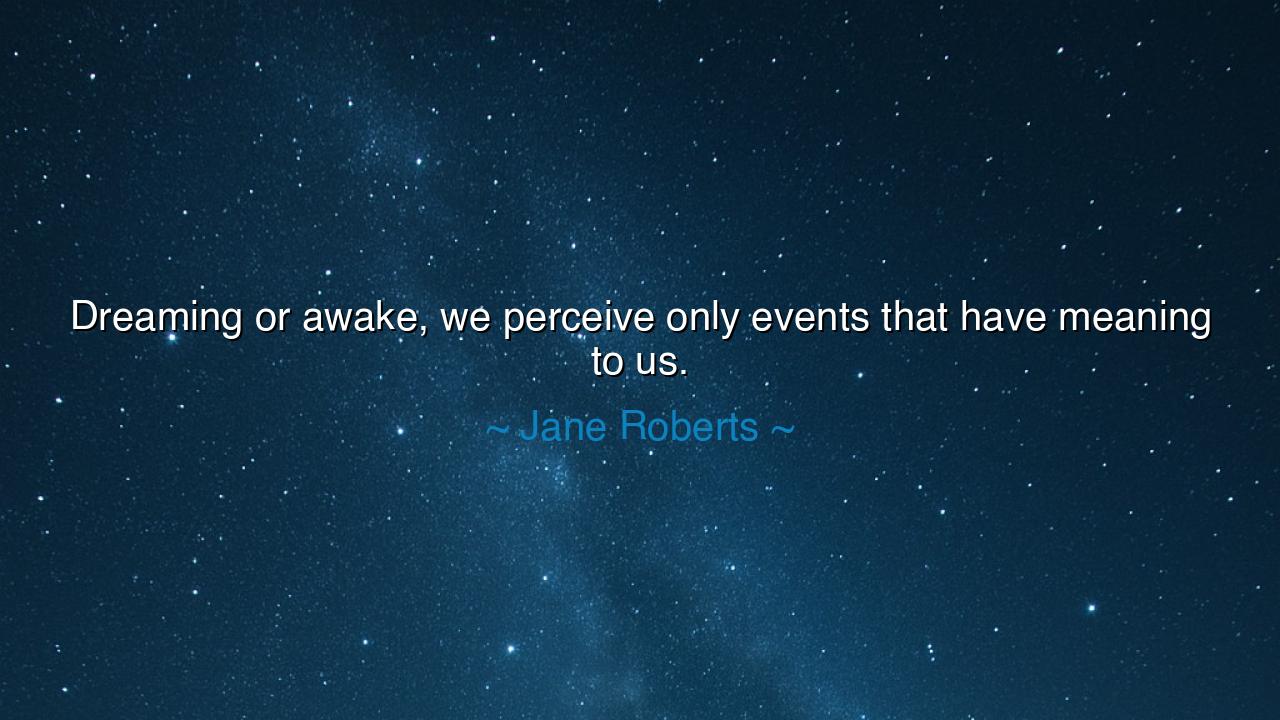 Dreaming or awake, we perceive only events that have meaning to us.

~ Jane Roberts ~